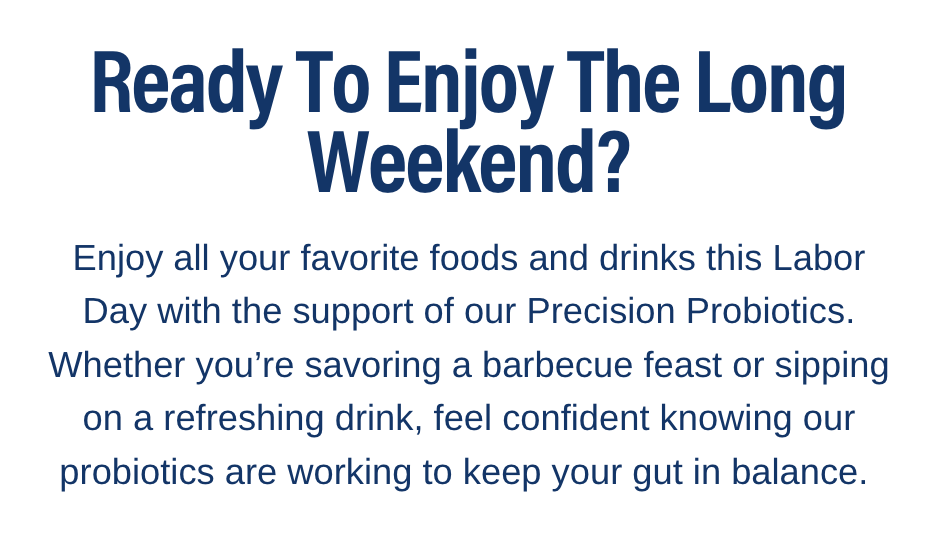 Ready To Enjoy The Long Weekend?

Enjoy all your favorite foods and drinks this Labor Day with the support of our Precision Probiotics. Whether you’re savoring a barbecue feast or sipping on a refreshing drink, feel confident knowing our probiotics are working to keep your gut in balance.